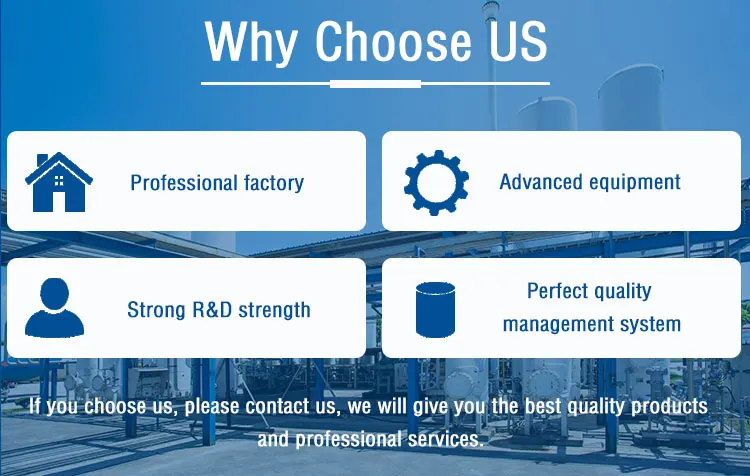 Why Choose US

Professional factory

Advanced equipment

Strong R&D strength

Perfect quality management system

If you choose us, please contact us, we will give you the best quality products and professional services.